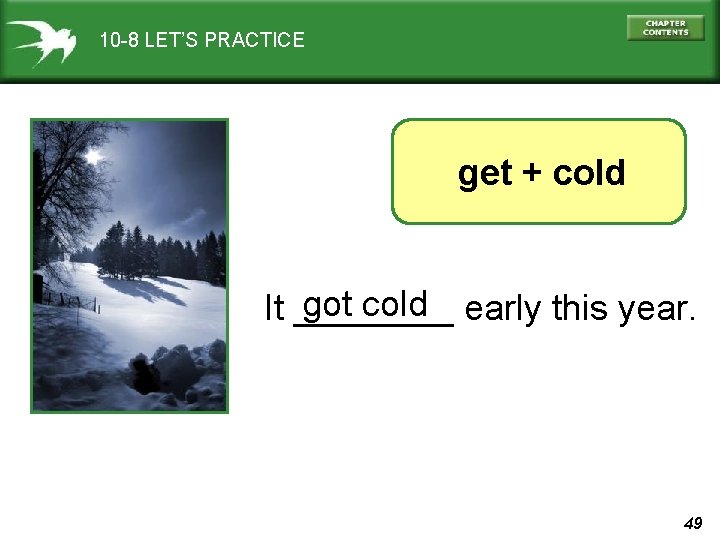 10-8 LET'S PRACTICE

CHAPTER CONTENTS

get + cold

It got cold early this year.

49